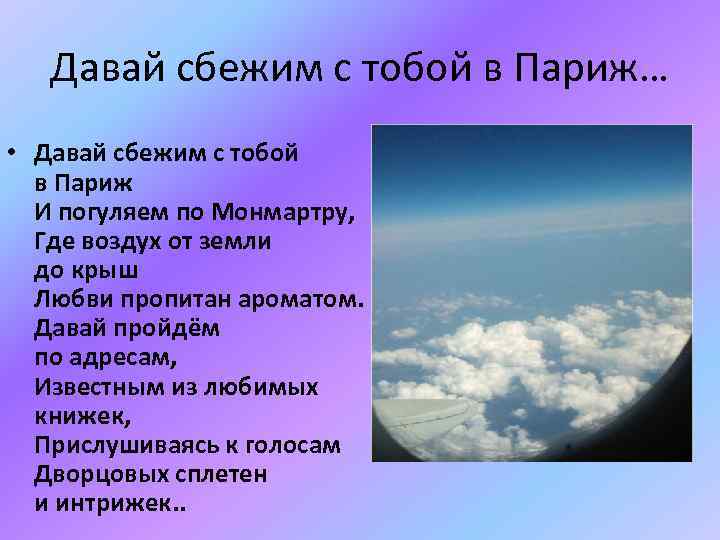 Давай сбежим с тобой в Париж…

• Давай сбежим с тобой в Париж
И погуляем по Монмартру,
Где воздух от земли до крыш
Любви пропитан ароматом.
Давай пройдём по адресам,
Известным из любимых книжек,
Прислушиваясь к голосам
Дворцовых сплетен и интрижек..